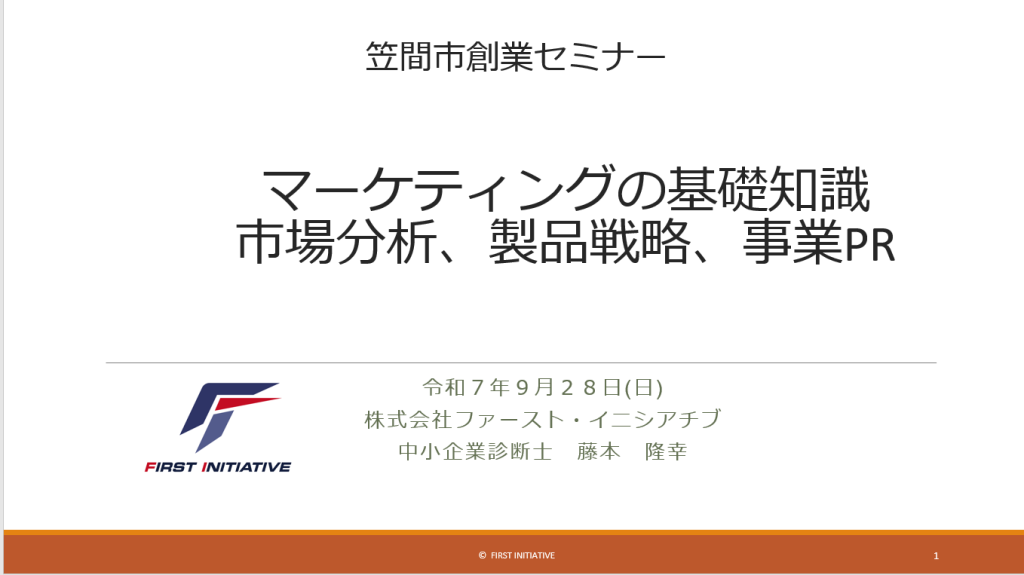 笠間市創業セミナー

マーケティングの基礎知識
市場分析、製品戦略、事業PR

FIRST INITIATIVE

令和７年９月２８日(日)
株式会社ファースト・イニシアチブ
中小企業診断士　藤本　隆幸

© FIRST INITIATIVE

1